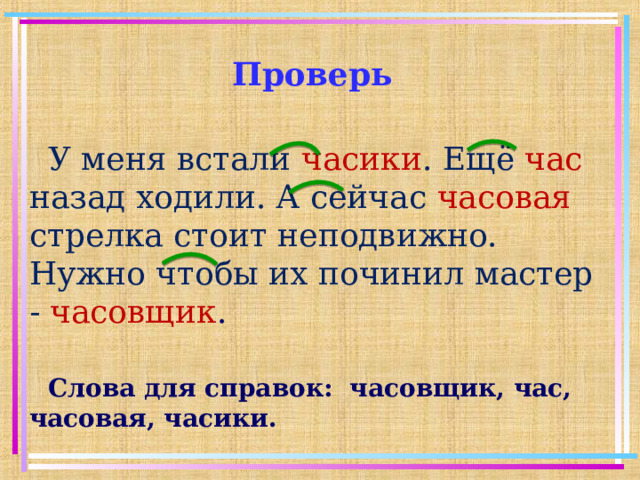 Проверь

У меня встали часики. Ещё час назад ходили. А сейчас часовая стрелка стоит неподвижно. Нужно чтобы их починил мастер - часовщик.

Слова для справок: часовщик, час, часовая, часики.